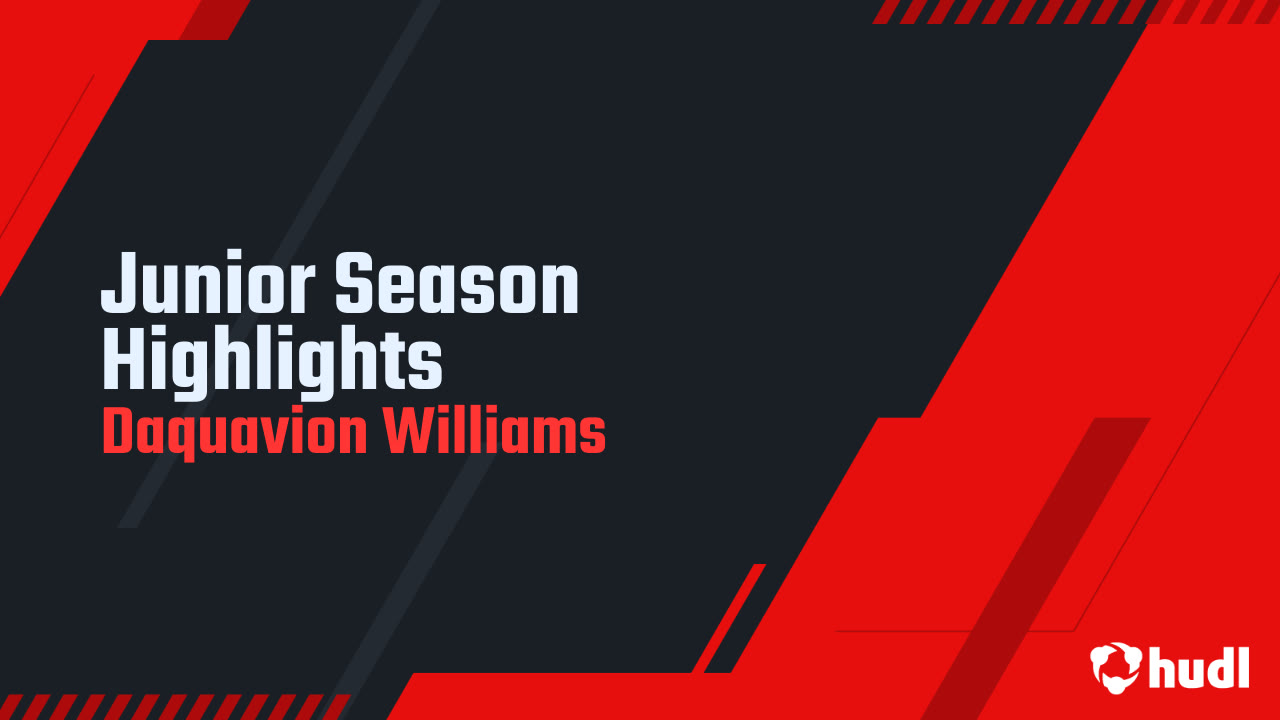 Junior Season Highlights
Daquavion Williams

hudl